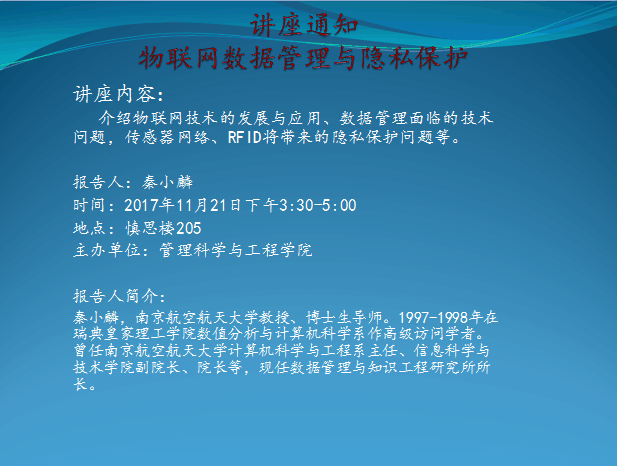 讲座通知
物联网数据管理与隐私保护

讲座内容：
介绍物联网技术的发展与应用、数据管理面临的技术问题，传感器网络、RFID将带来的隐私保护问题等。

报告人：秦小麟
时间：2017年11月21日下午3:30-5:00
地点：慎思楼205
主办单位：管理科学与工程学院

报告人简介：
秦小麟，南京航空航天大学教授、博士生导师。1997-1998年在瑞典皇家理工学院数值分析与计算机科学系作高级访问学者。曾任南京航空航天大学计算机科学与工程系主任、信息科学与技术学院副院长、院长等，现任数据管理与知识工程研究所所长。